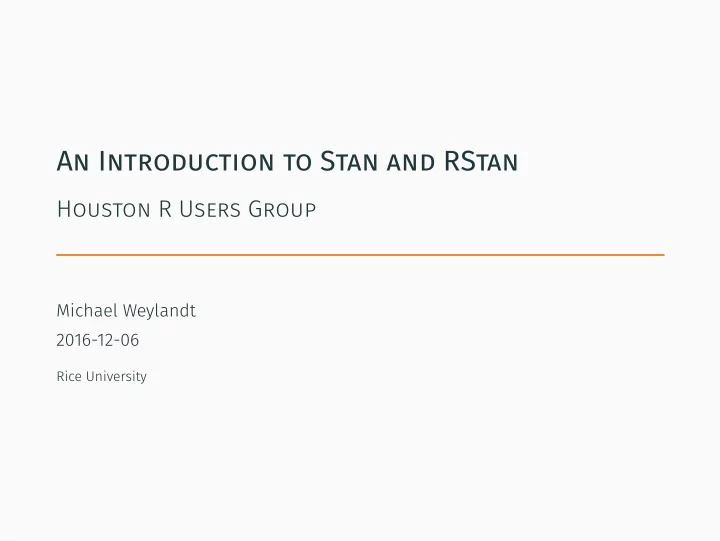 An Introduction to Stan and RStan

Houston R Users Group

Michael Weylandt
2016-12-06

Rice University